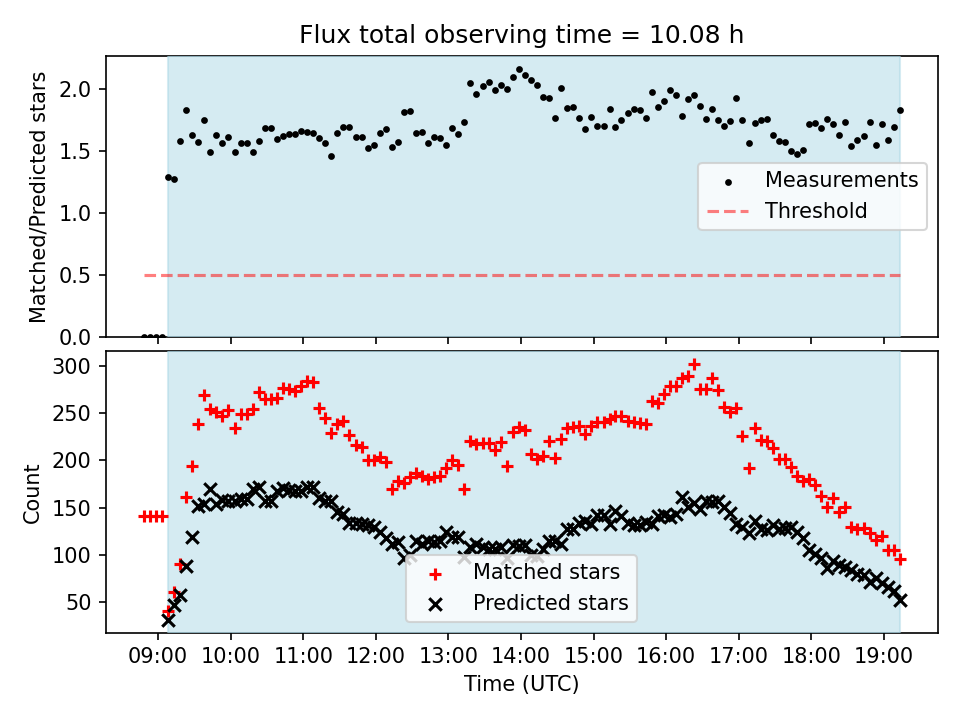 Flux total observing time = 10.08 h

Matched/Predicted stars

2.0
1.5
1.0
0.5
0.0

Measurements
Threshold

Count

300
250
200
150
100
50

Matched stars
Predicted stars

09:00 10:00 11:00 12:00 13:00 14:00 15:00 16:00 17:00 18:00 19:00

Time (UTC)